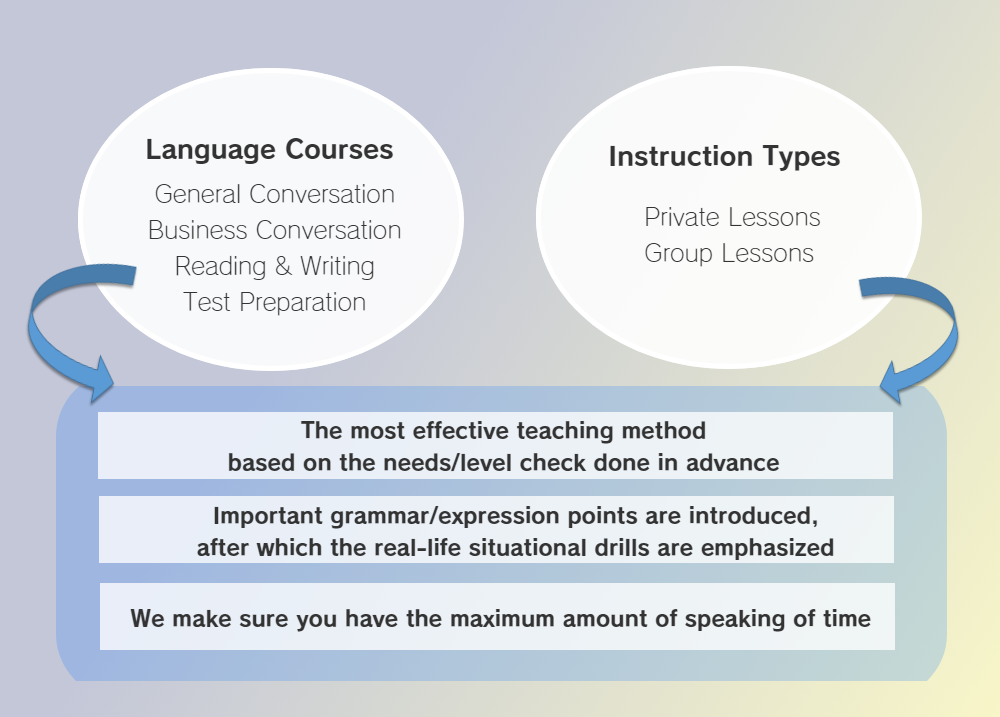 Language Courses

General Conversation
Business Conversation
Reading & Writing
Test Preparation

Instruction Types

Private Lessons
Group Lessons

The most effective teaching method based on the needs/level check done in advance

Important grammar/expression points are introduced, after which the real-life situational drills are emphasized

We make sure you have the maximum amount of speaking of time